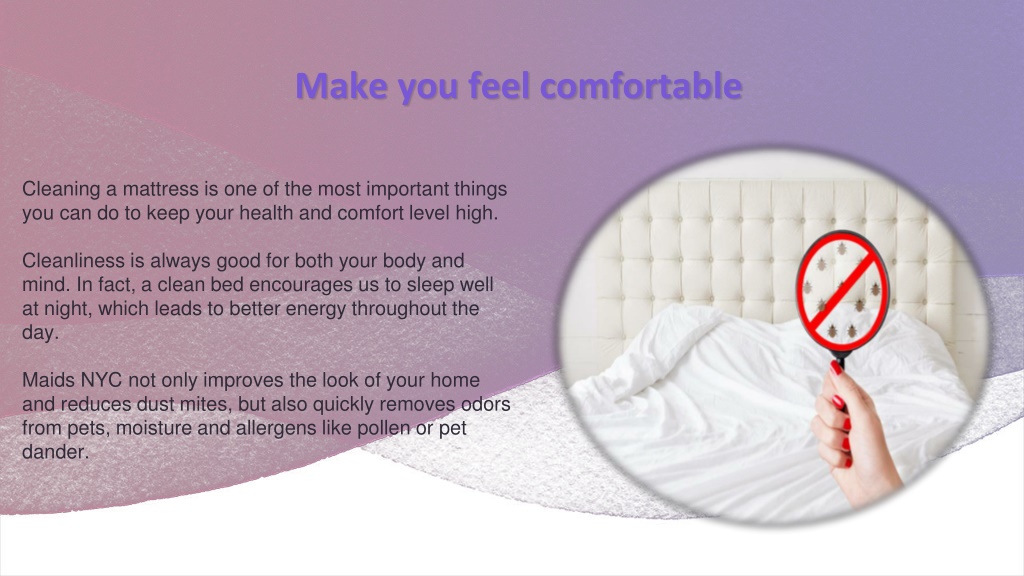 Make you feel comfortable

Cleaning a mattress is one of the most important things you can do to keep your health and comfort level high.

Cleanliness is always good for both your body and mind. In fact, a clean bed encourages us to sleep well at night, which leads to better energy throughout the day.

Maids NYC not only improves the look of your home and reduces dust mites, but also quickly removes odors from pets, moisture and allergens like pollen or pet dander.